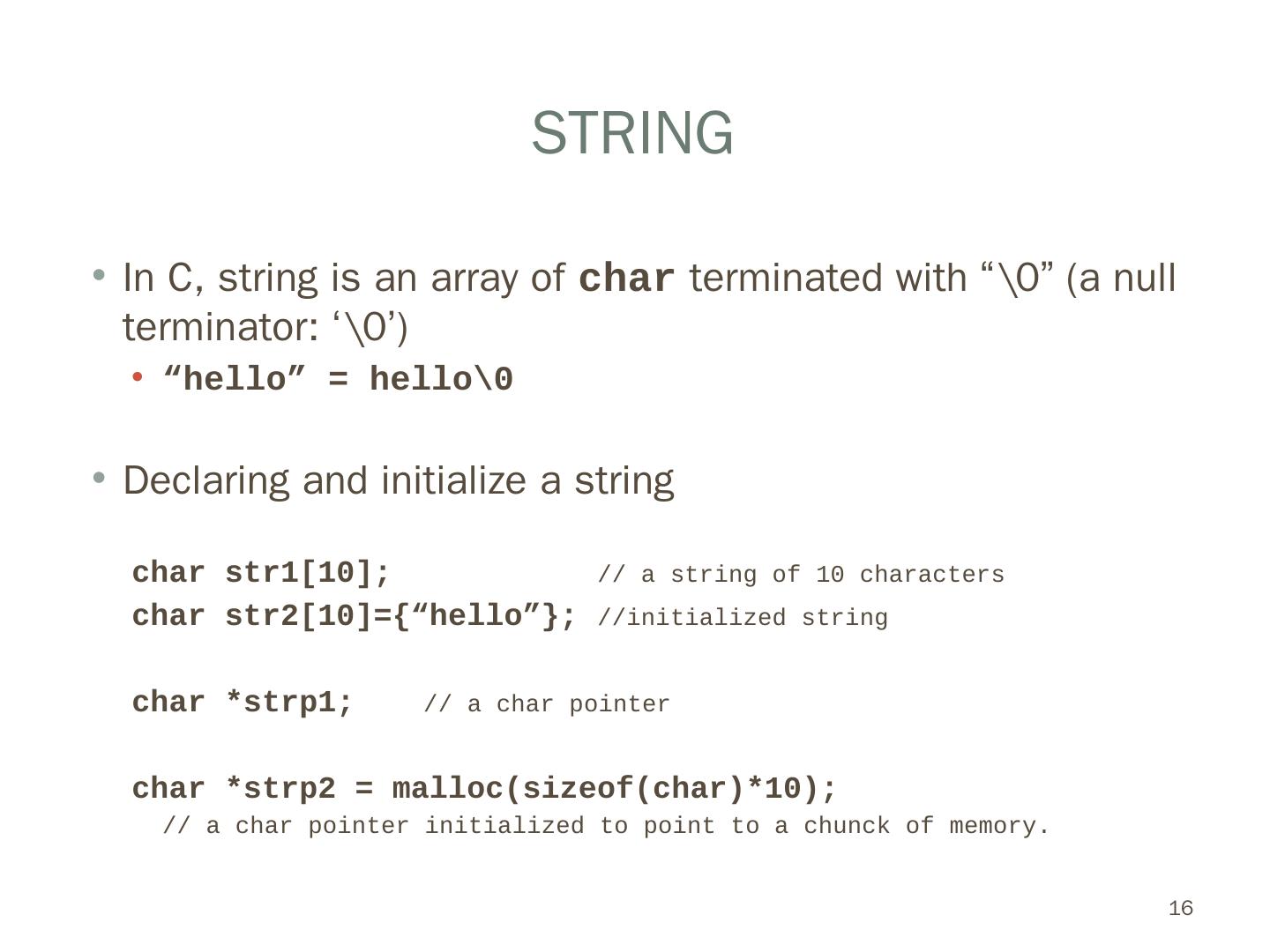 STRING

• In C, string is an array of char terminated with “\0” (a null terminator: ‘\0’)

• “hello” = hello\0

• Declaring and initialize a string

char str1[10]; // a string of 10 characters
char str2[10]={“hello”}; //initialized string

char *strp1; // a char pointer

char *strp2 = malloc(sizeof(char)*10);
// a char pointer initialized to point to a chunck of memory.

16